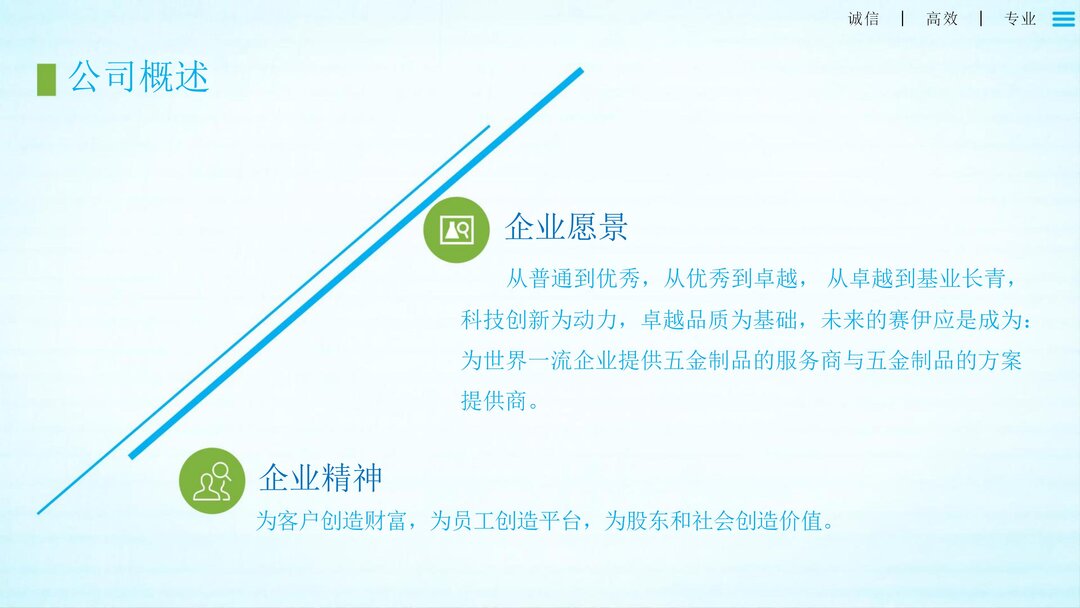 诚信 | 高效 | 专业

公司概述

企业愿景

从普通到优秀，从优秀到卓越， 从卓越到基业长青，科技创新为动力，卓越品质为基础，未来的赛伊应是成为：为世界一流企业提供五金制品的服务商与五金制品的方案提供商。

企业精神

为客户创造财富，为员工创造平台，为股东和社会创造价值。